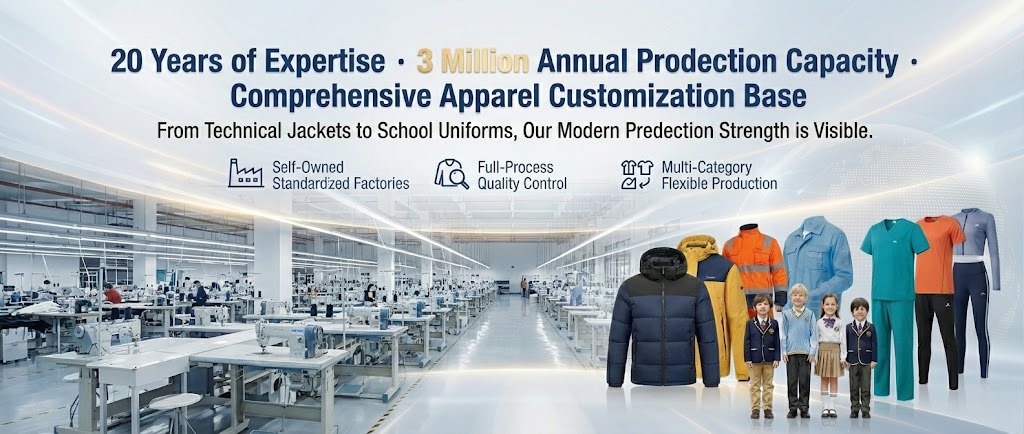 20 Years of Expertise · 3 Million Annual Prodection Capacity · Comprehensive Apparel Customization Base

From Technical Jackets to School Uniforms, Our Modern Predection Strength is Visible.

Self-Owned Standardzed Factories

Full-Process Quality Control

Multi-Category Flexible Production